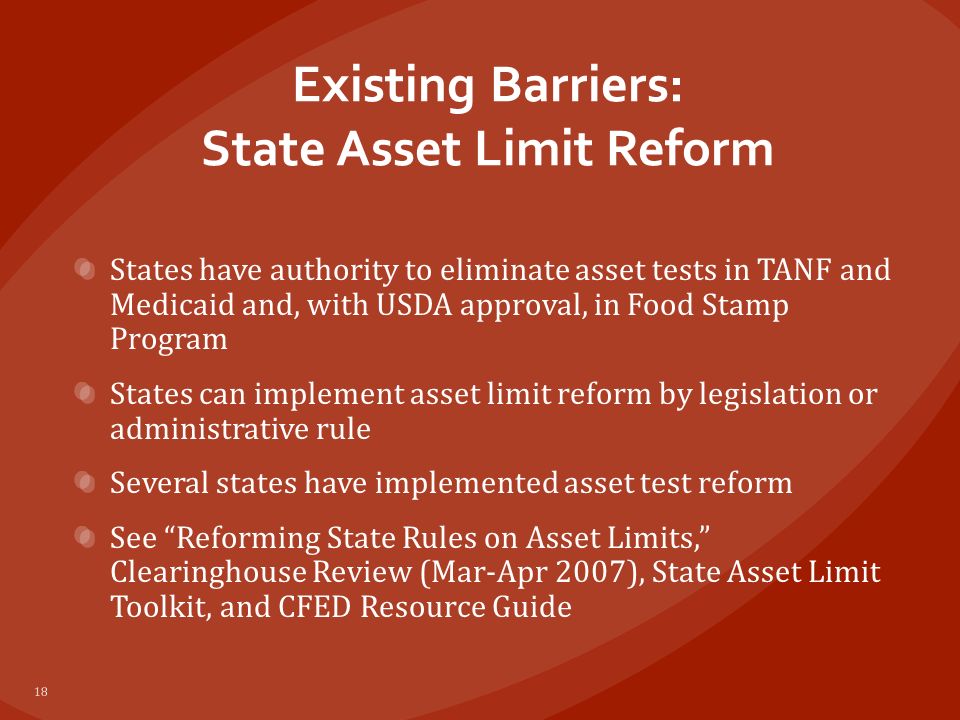 Existing Barriers:
State Asset Limit Reform

States have authority to eliminate asset tests in TANF and Medicaid and, with USDA approval, in Food Stamp Program

States can implement asset limit reform by legislation or administrative rule

Several states have implemented asset test reform

See “Reforming State Rules on Asset Limits,” Clearinghouse Review (Mar-Apr 2007), State Asset Limit Toolkit, and CFED Resource Guide

18